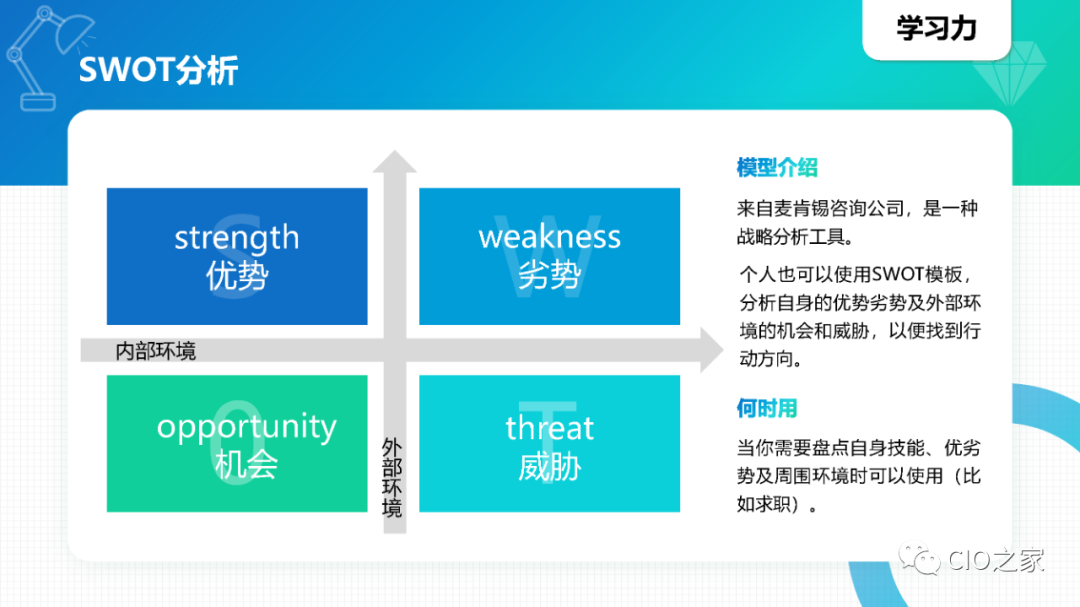 学习力

SWOT分析

S
strength
优势

W
weakness
劣势

内部环境

O
opportunity
机会

T
threat
威胁

外部环境

模型介绍

来自麦肯锡咨询公司，是一种战略分析工具。

个人也可以使用SWOT模板，分析自身的优势劣势及外部环境的机会和威胁，以便找到行动方向。

何时用

当你需要盘点自身技能、优劣势及周围环境时可以使用（比如求职）。

CIO之家